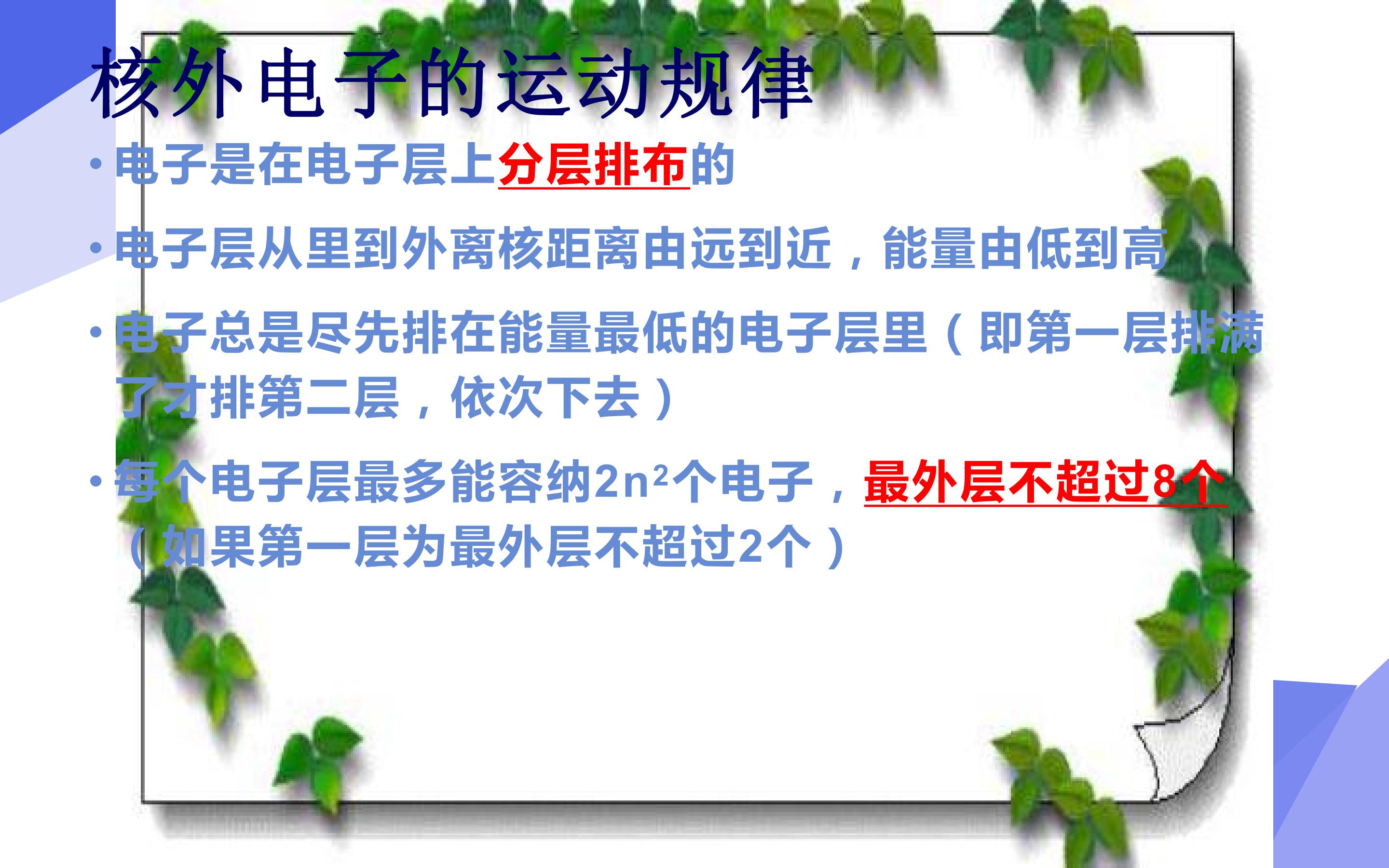 核外电子的运动规律

• 电子是在电子层上分层排布的

• 电子层从里到外离核距离由远到近，能量由低到高

• 电子总是尽先排在能量最低的电子层里（即第一层排满了才排第二层，依次下去）

• 每个电子层最多能容纳$2n^2$个电子，最外层不超过8个（如果第一层为最外层不超过2个）